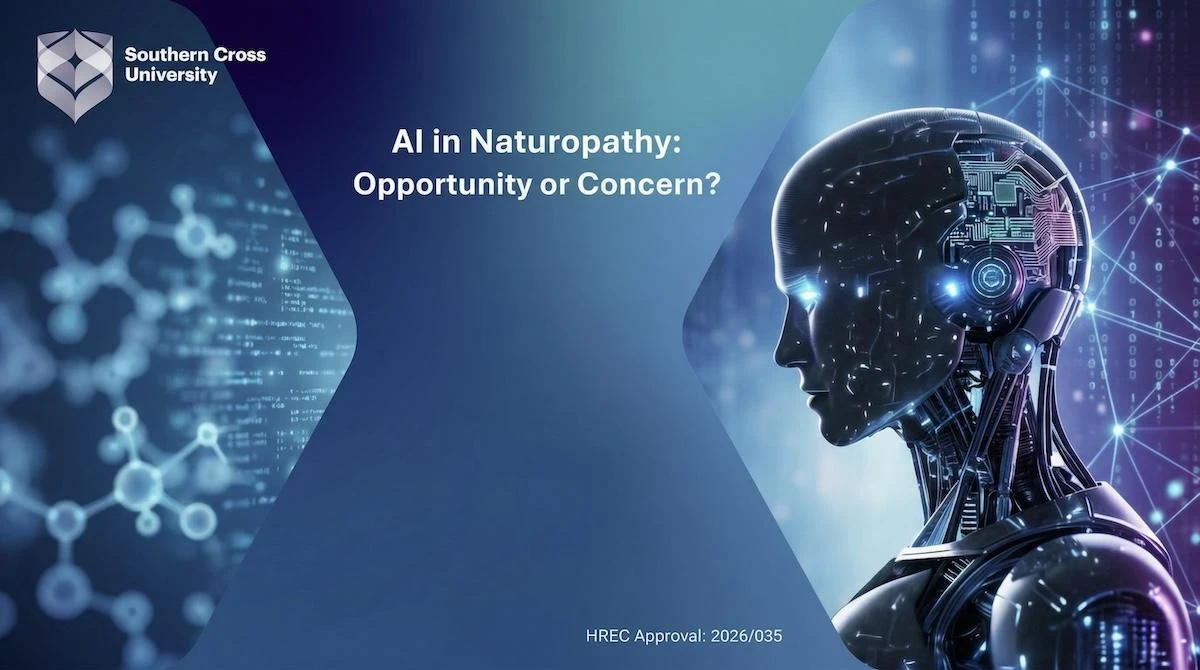 Southern Cross University

AI in Naturopathy: Opportunity or Concern?

HREC Approval: 2026/035